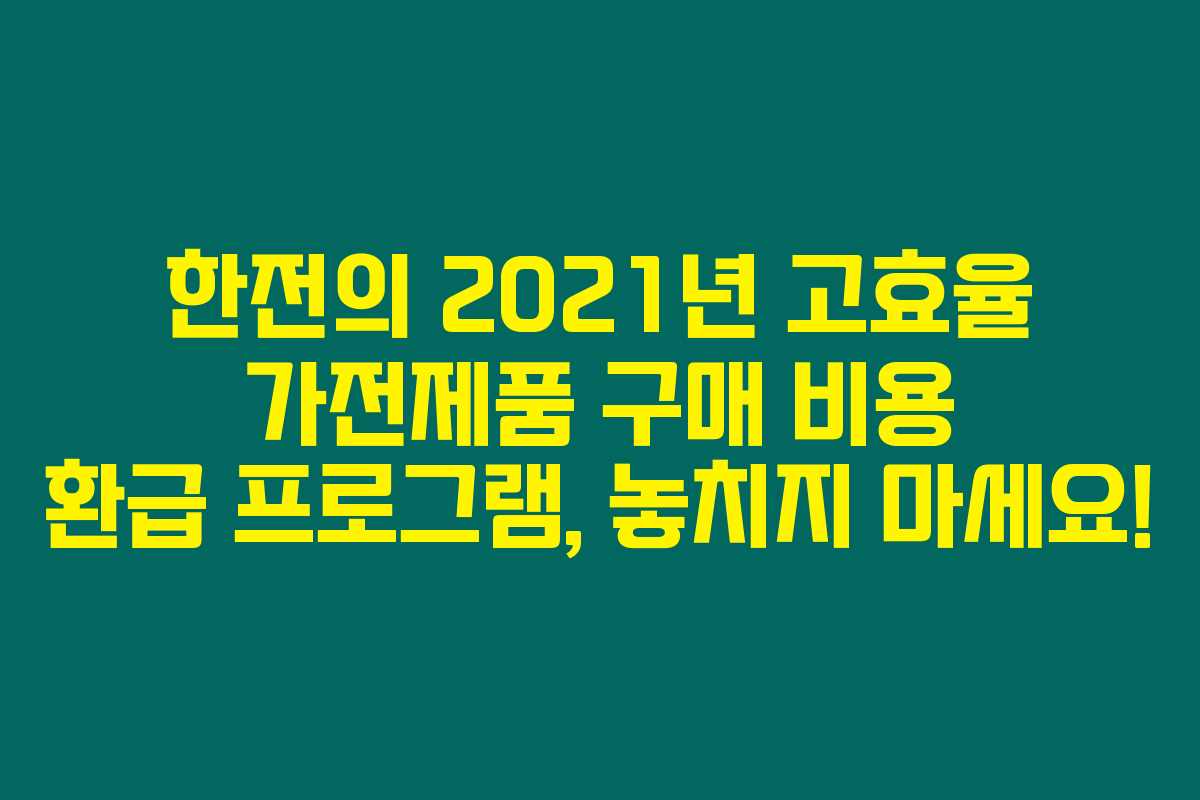 한전의 2021년 고효율 가전제품 구매 비용 환급 프로그램, 놓치지 마세요!